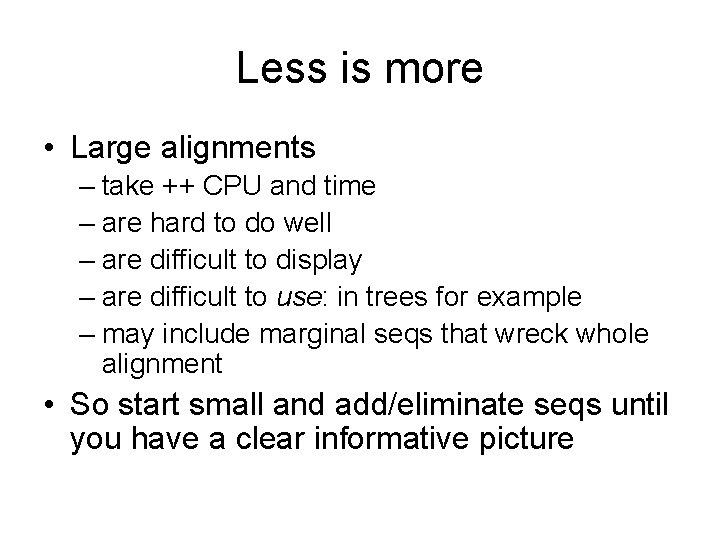 Less is more

• Large alignments
– take ++ CPU and time
– are hard to do well
– are difficult to display
– are difficult to use: in trees for example
– may include marginal seqs that wreck whole alignment

• So start small and add/eliminate seqs until you have a clear informative picture